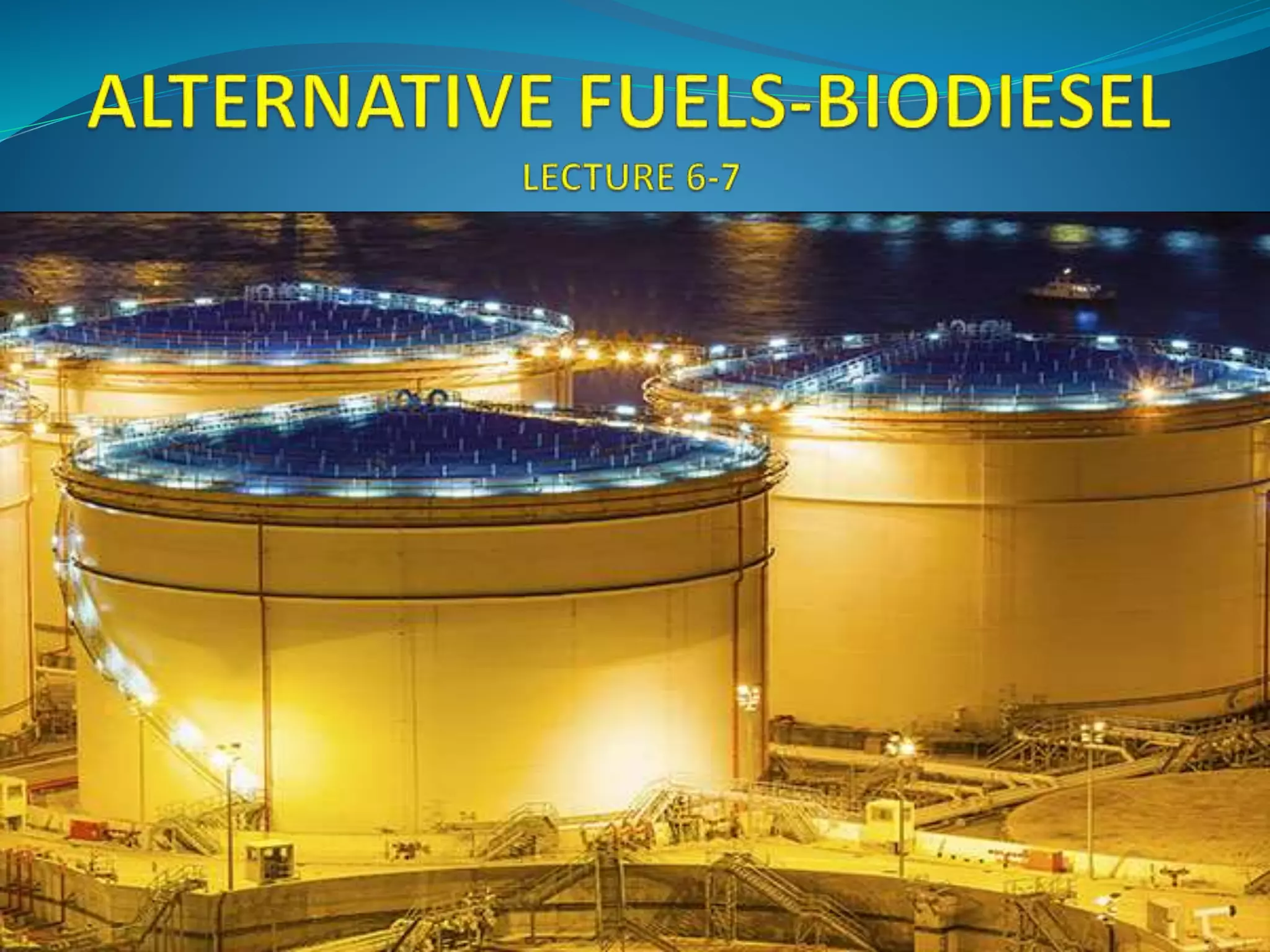 ALTERNATIVE FUELS-BIODIESEL

LECTURE 6-7